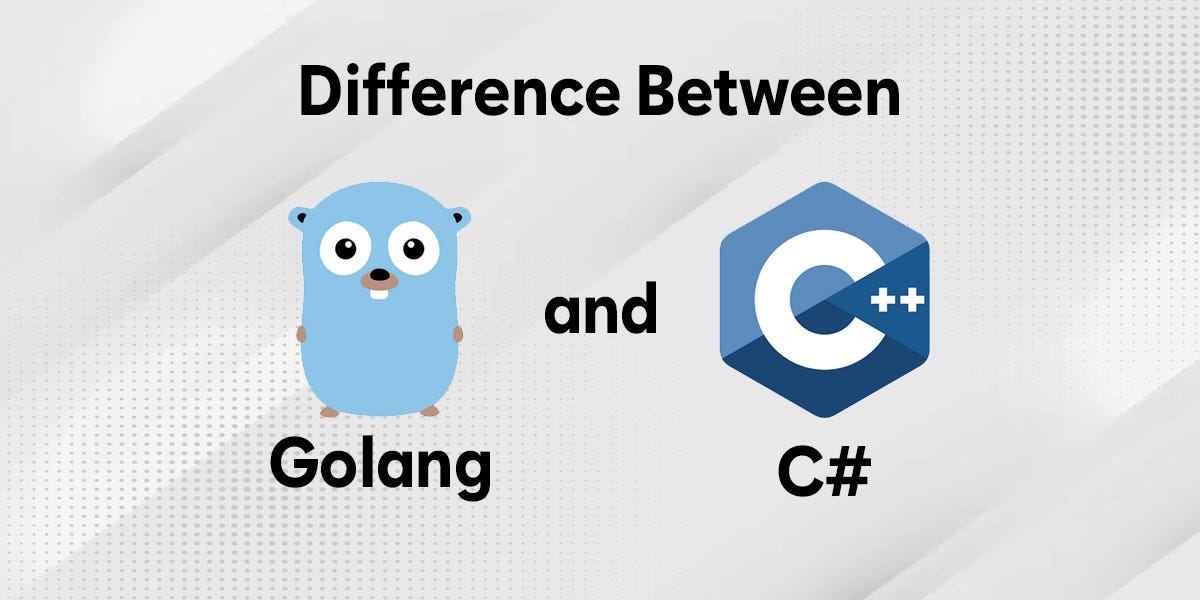 Difference Between

and

C++

Golang

C#